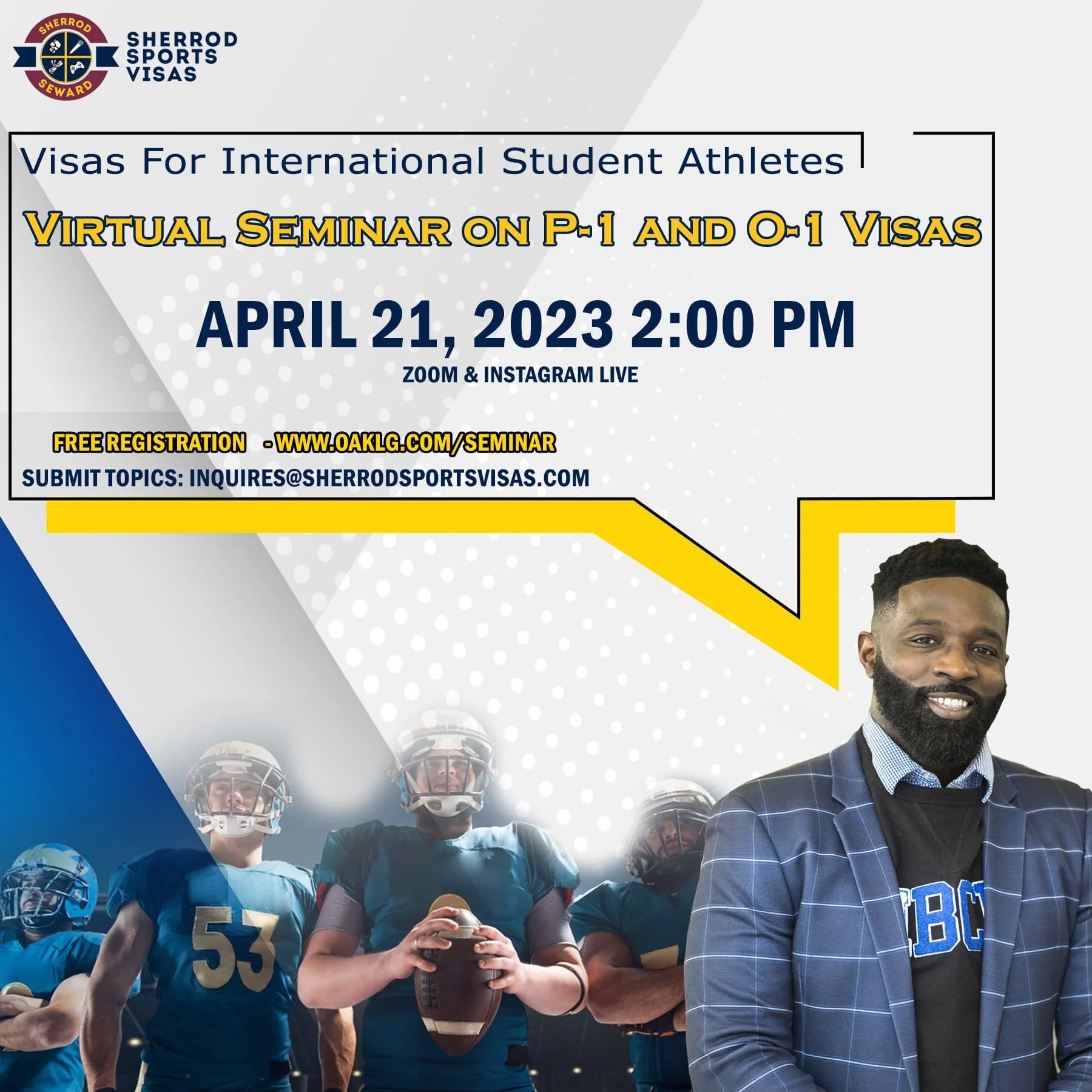 SHERROD SEWARD

SHERROD SPORTS VISAS

Visas For International Student Athletes

VIRTUAL SEMINAR ON P-1 AND O-1 VISAS

APRIL 21, 2023 2:00 PM

ZOOM & INSTAGRAM LIVE

FREE REGISTRATION - WWW.OAKLG.COM/SEMINAR

SUBMIT TOPICS: INQUIRES@SHERRODSPORTSVISAS.COM

53

BC